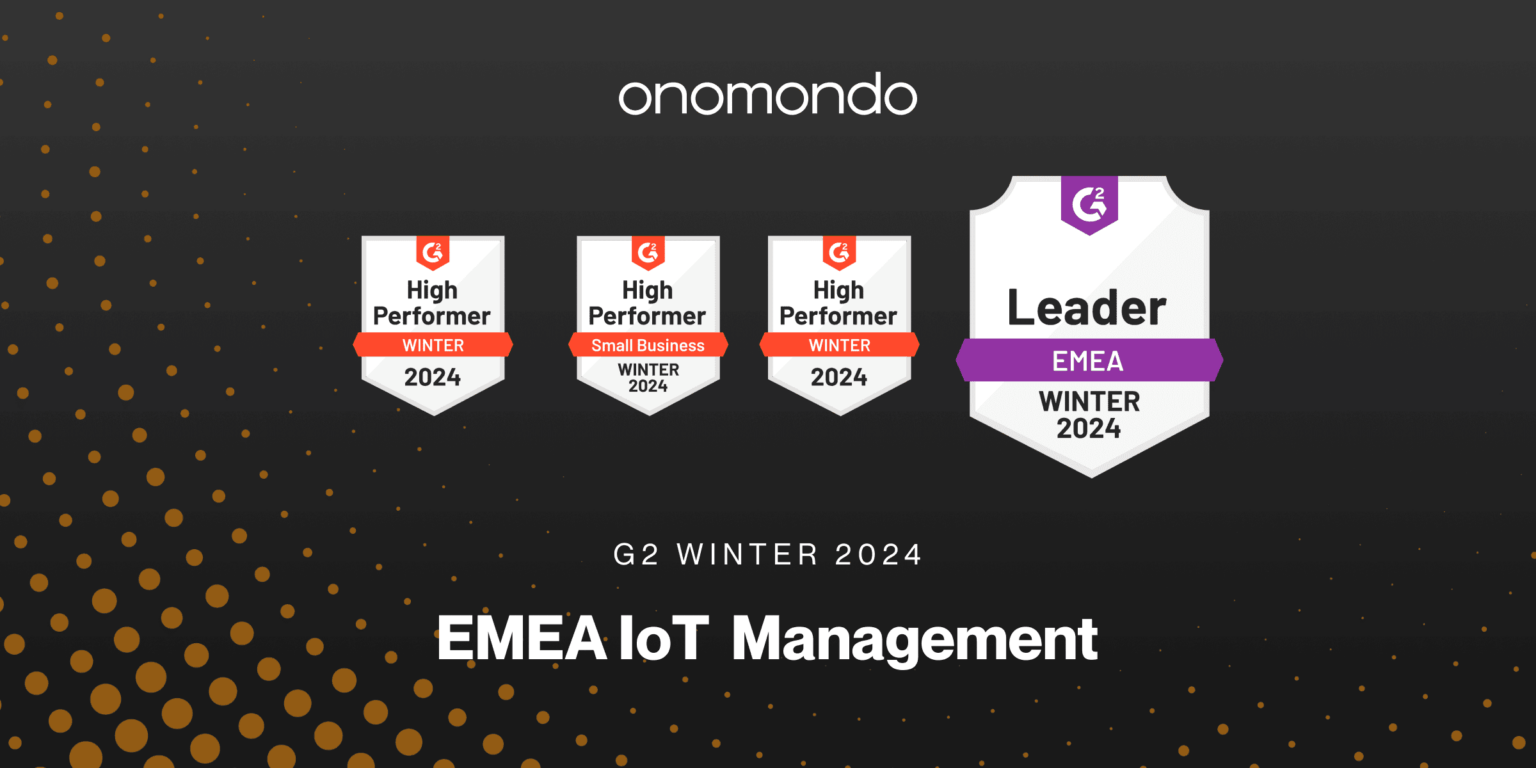 onomondo

G2
High Performer
WINTER
2024

G2
High Performer
Small Business
WINTER
2024

G2
High Performer
WINTER
2024

G2
Leader
EMEA
WINTER
2024

G2 WINTER 2024

EMEA IoT Management